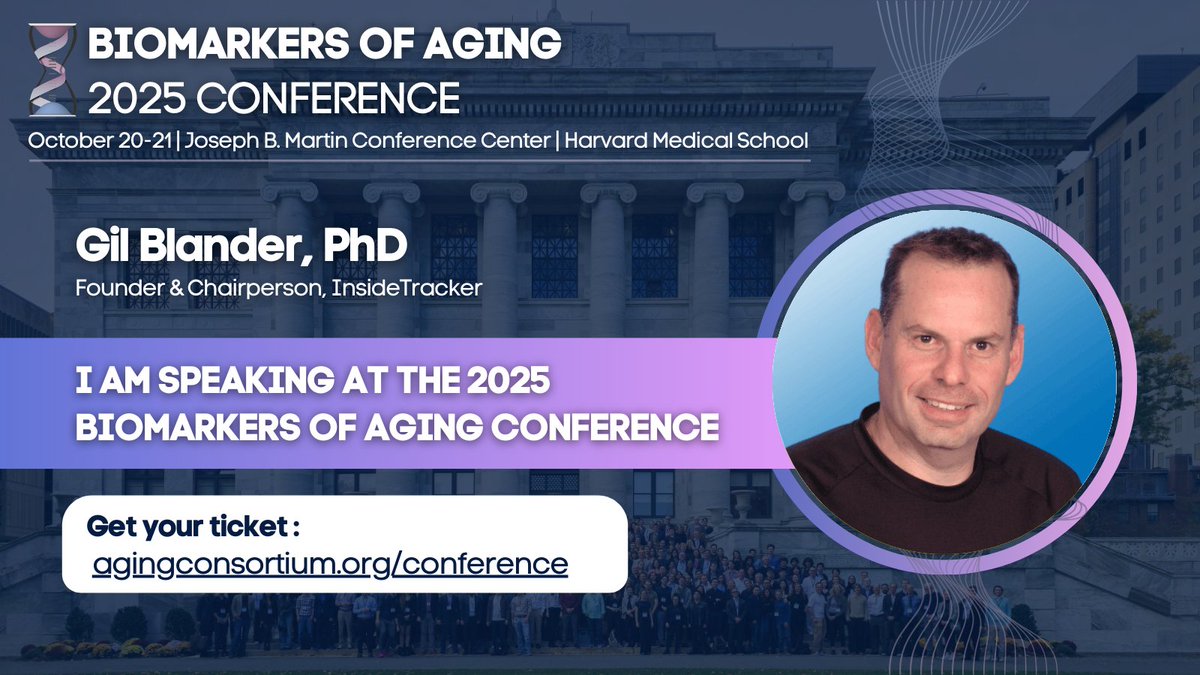 BIOMARKERS OF AGING
2025 CONFERENCE
October 20-21 | Joseph B. Martin Conference Center | Harvard Medical School

Gil Blander, PhD
Founder & Chairperson, InsideTracker

I AM SPEAKING AT THE 2025 BIOMARKERS OF AGING CONFERENCE

Get your ticket :
agingconsortium.org/conference